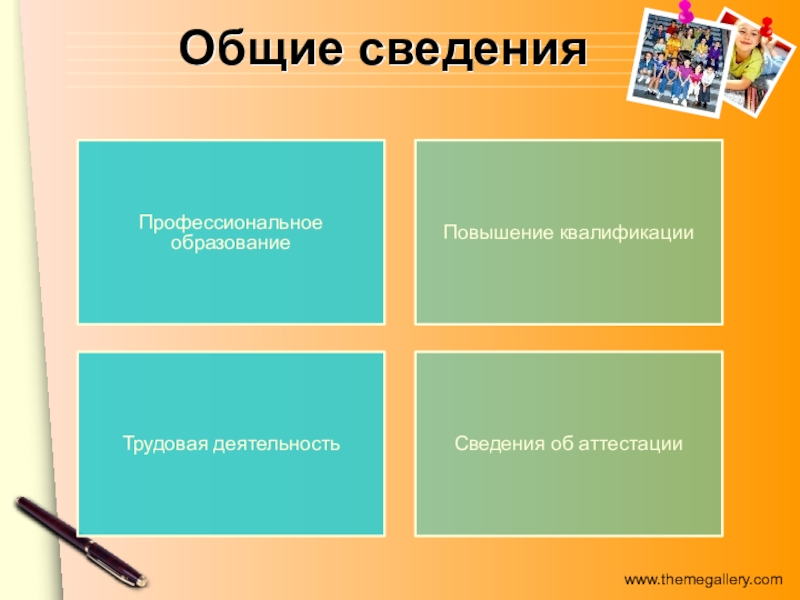 Общие сведения

Профессиональное образование

Повышение квалификации

Трудовая деятельность

Сведения об аттестации

www.themegallery.com